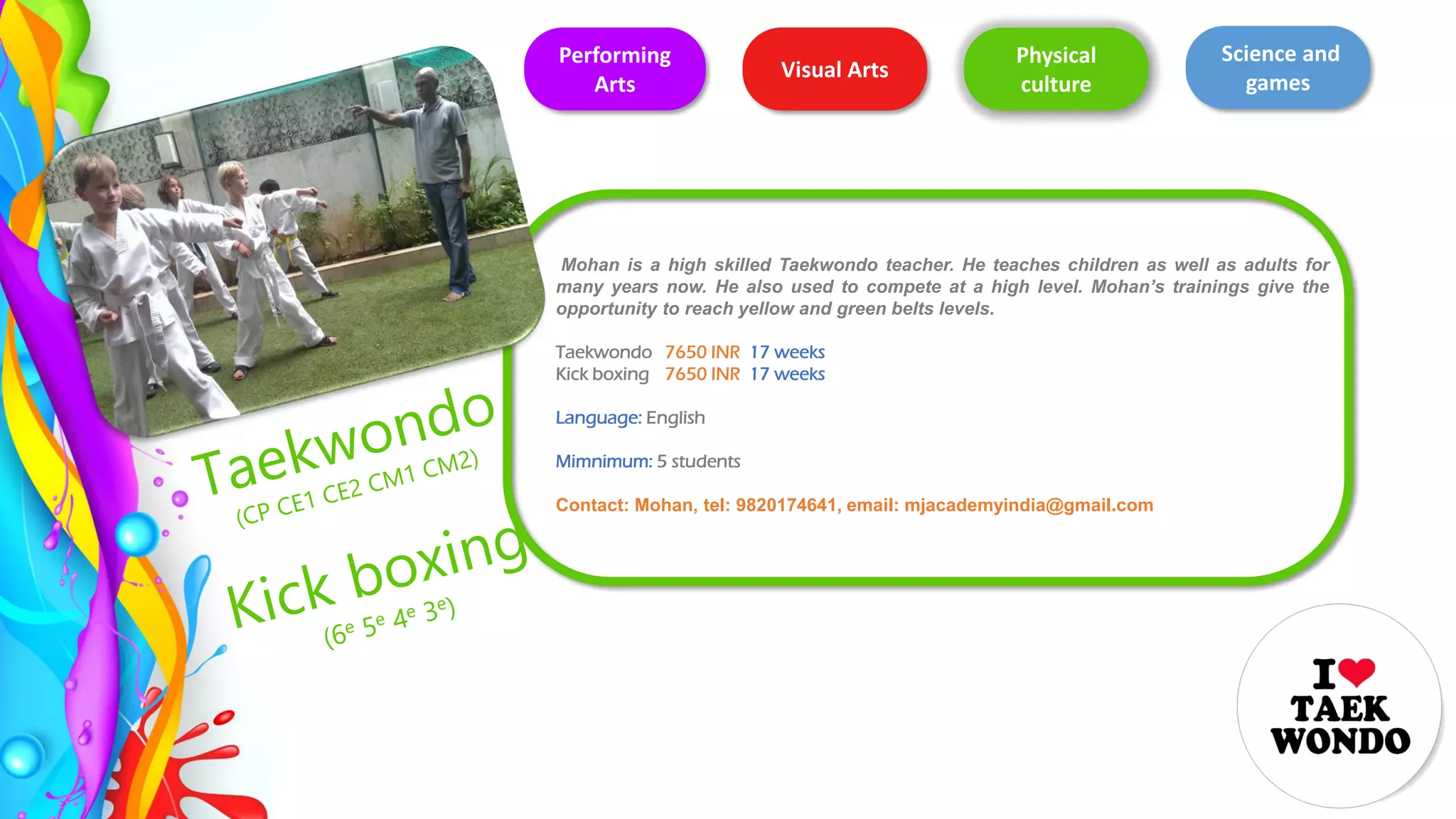 Performing Arts

Visual Arts

Physical culture

Science and games

Taekwondo
(CP CE1 CE2 CM1 CM2)

Kick boxing
($6^e$ $5^e$ $4^e$ $3^e$)

Mohan is a high skilled Taekwondo teacher. He teaches children as well as adults for many years now. He also used to compete at a high level. Mohan's trainings give the opportunity to reach yellow and green belts levels.

Taekwondo 7650 INR 17 weeks
Kick boxing 7650 INR 17 weeks

Language: English

Mimnimum: 5 students

Contact: Mohan, tel: 9820174641, email: mjacademyindia@gmail.com

I TAEK WONDO